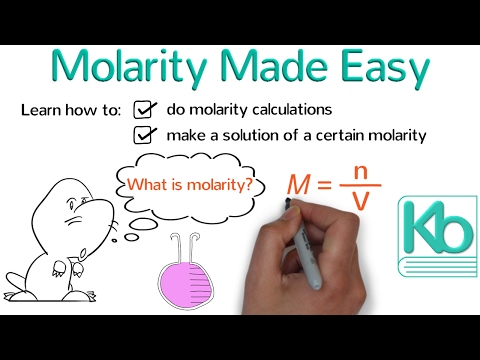 Molarity Made Easy

Learn how to: do molarity calculations

make a solution of a certain molarity

What is molarity?

$M = \frac{n}{V}$

Kb